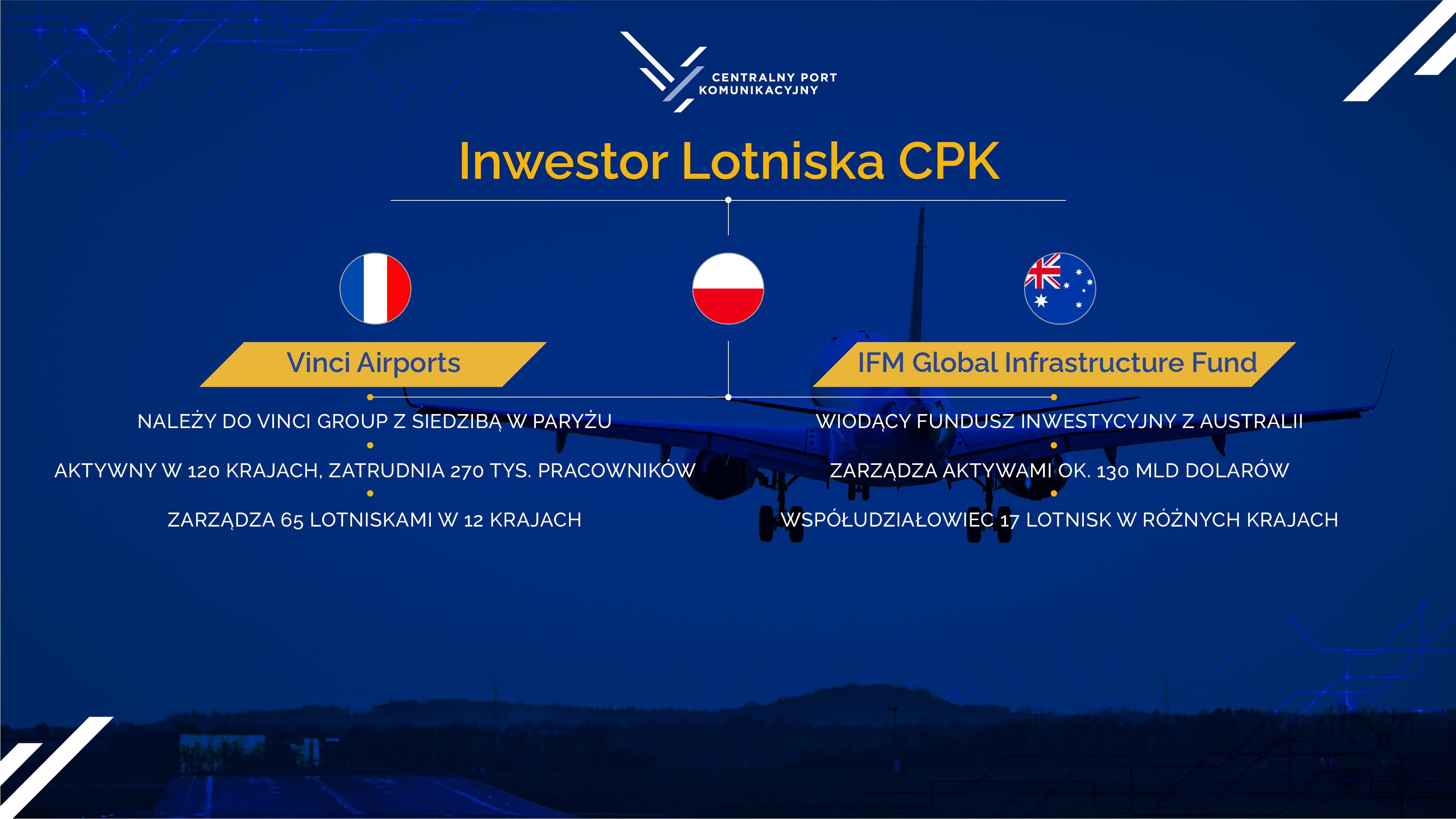 CENTRALNY PORT KOMUNIKACYJNY

Inwestor Lotniska CPK

Vinci Airports

NALEŻY DO VINCI GROUP Z SIEDZIBĄ W PARYŻU

AKTYWNY W 120 KRAJACH, ZATRUDNIA 270 TYS. PRACOWNIKÓW

ZARZĄDZA 65 LOTNISKAMI W 12 KRAJACH

IFM Global Infrastructure Fund

WIODĄCY FUNDUSZ INWESTYCYJNY Z AUSTRALII

ZARZĄDZA AKTYWAMI OK. 130 MLD DOLARÓW

WSPÓŁUDZIAŁOWIEC 17 LOTNISK W RÓŻNYCH KRAJACH